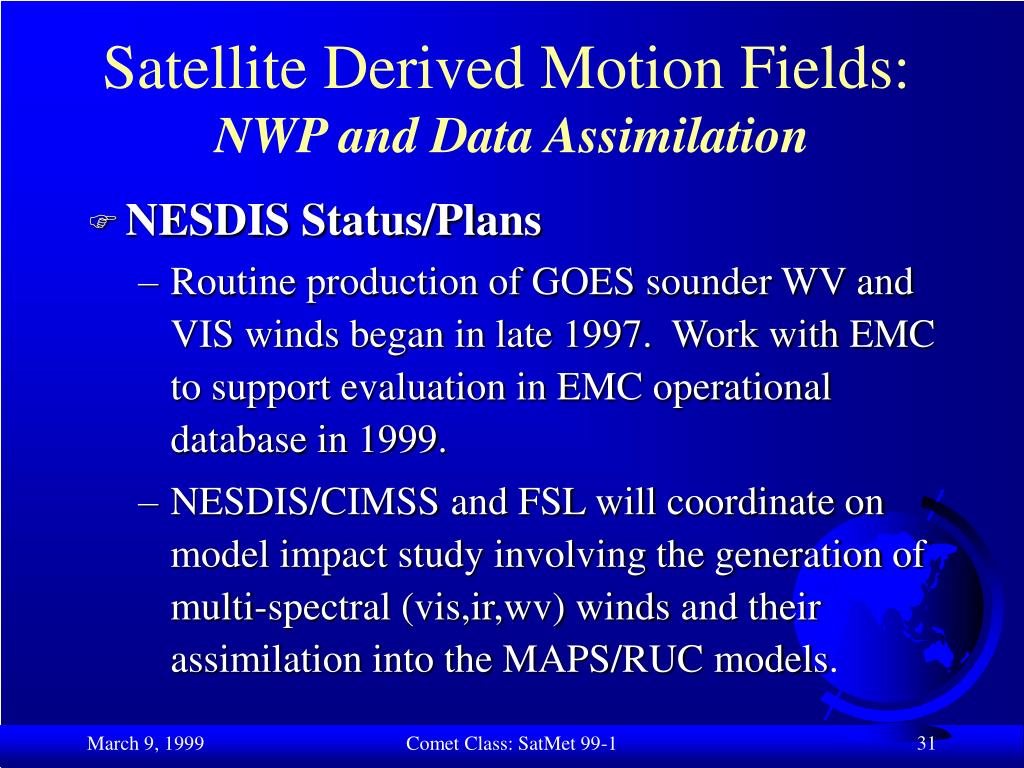 Satellite Derived Motion Fields:
NWP and Data Assimilation

NESDIS Status/Plans

– Routine production of GOES sounder WV and VIS winds began in late 1997. Work with EMC to support evaluation in EMC operational database in 1999.

– NESDIS/CIMSS and FSL will coordinate on model impact study involving the generation of multi-spectral (vis,ir,wv) winds and their assimilation into the MAPS/RUC models.

March 9, 1999 Comet Class: SatMet 99-1 31